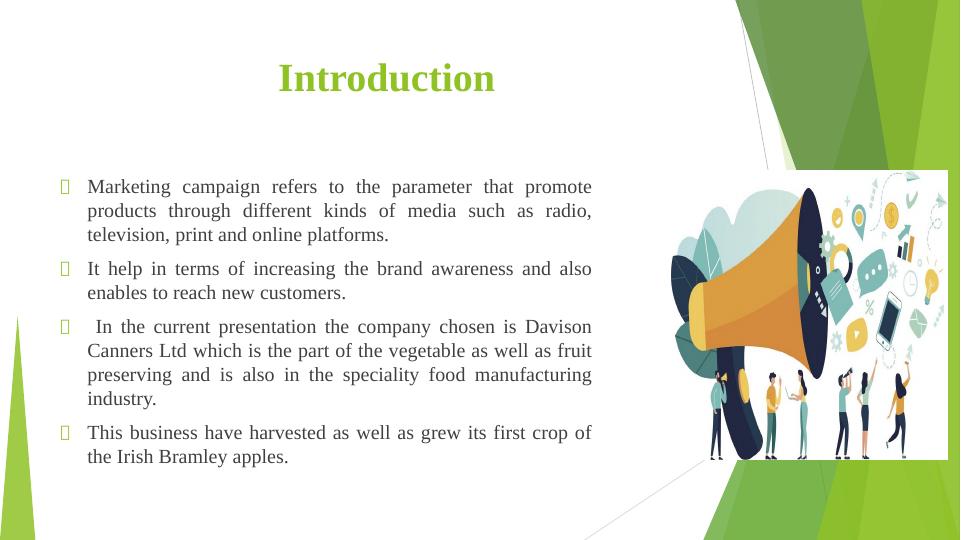 Introduction

Marketing campaign refers to the parameter that promote products through different kinds of media such as radio, television, print and online platforms.

It help in terms of increasing the brand awareness and also enables to reach new customers.

In the current presentation the company chosen is Davison Canners Ltd which is the part of the vegetable as well as fruit preserving and is also in the speciality food manufacturing industry.

This business have harvested as well as grew its first crop of the Irish Bramley apples.